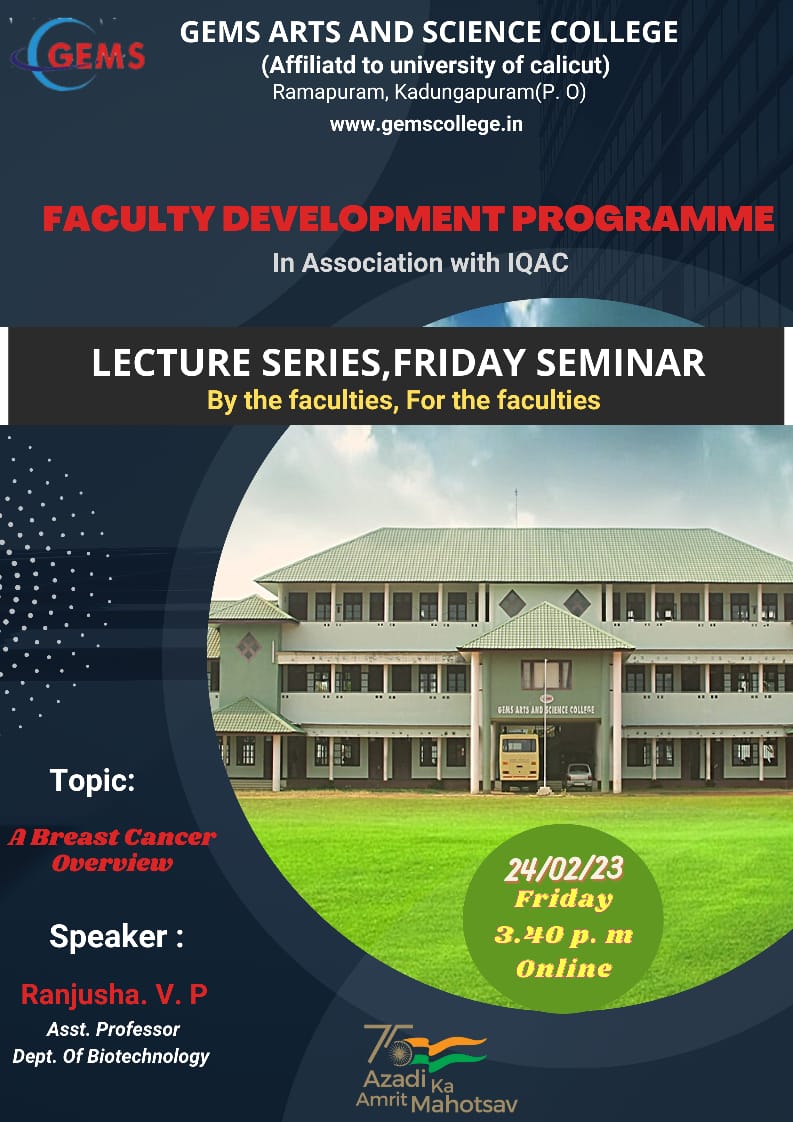 GEMS

GEMS ARTS AND SCIENCE COLLEGE
(Affiliatd to university of calicut)
Ramapuram, Kadungapuram(P. O)
www.gemscollege.in

FACULTY DEVELOPMENT PROGRAMME
In Association with IQAC

LECTURE SERIES,FRIDAY SEMINAR
By the faculties, For the faculties

GEMS ARTS AND SCIENCE COLLEGE

Topic:
A Breast Cancer Overview

Speaker :
Ranjusha. V. P
Asst. Professor
Dept. Of Biotechnology

24/02/23
Friday
3.40 p. m
Online

75
Azadi Ka Amrit Mahotsav